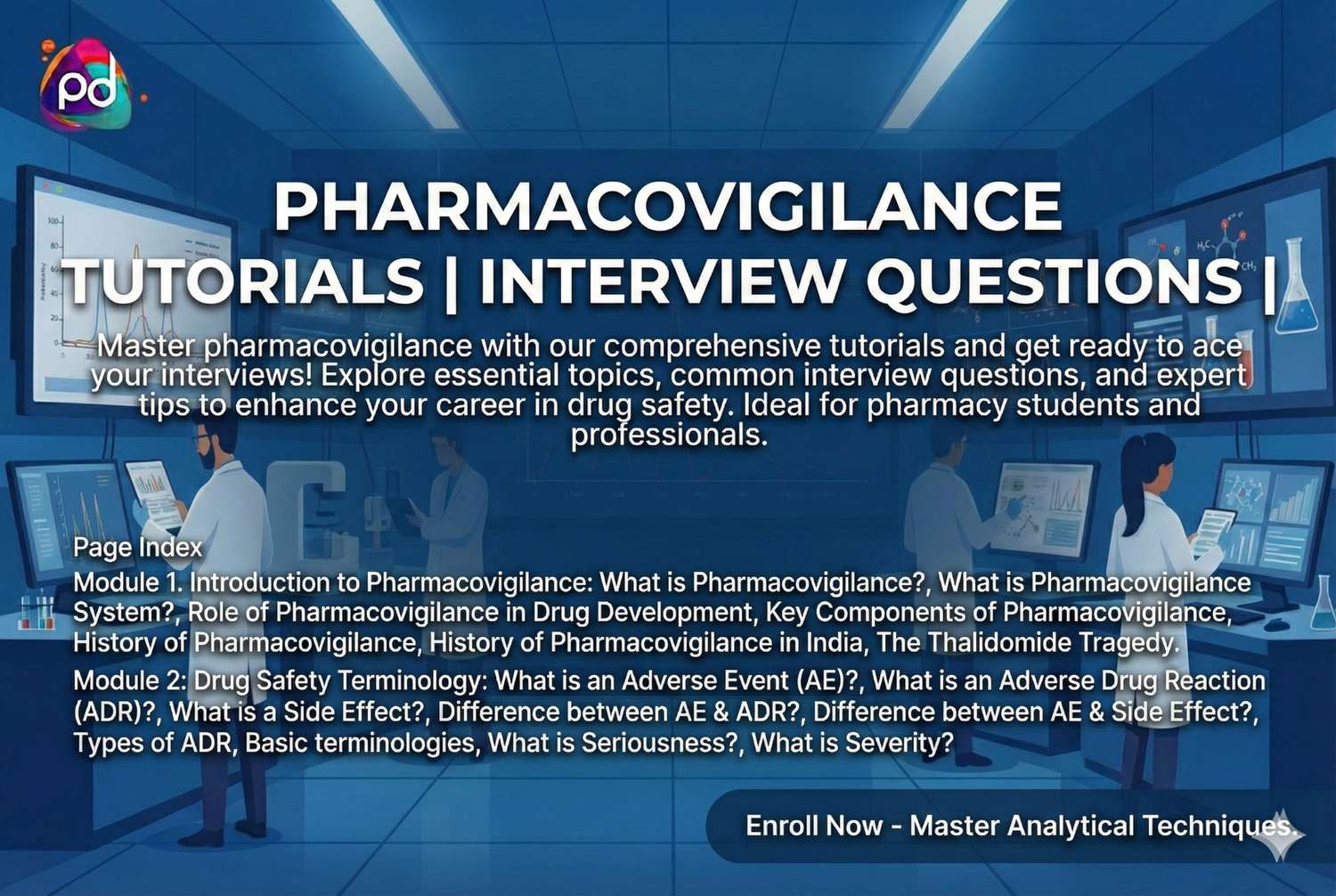 pd

PHARMACOVIGILANCE TUTORIALS | INTERVIEW QUESTIONS |

Master pharmacovigilance with our comprehensive tutorials and get ready to ace your interviews! Explore essential topics, common interview questions, and expert tips to enhance your career in drug safety. Ideal for pharmacy students and professionals.

Page Index

Module 1. Introduction to Pharmacovigilance: What is Pharmacovigilance?, What is Pharmacovigilance System?, Role of Pharmacovigilance in Drug Development, Key Components of Pharmacovigilance, History of Pharmacovigilance, History of Pharmacovigilance in India, The Thalidomide Tragedy.

Module 2: Drug Safety Terminology: What is an Adverse Event (AE)?, What is an Adverse Drug Reaction (ADR)?, What is a Side Effect?, Difference between AE & ADR?, Difference between AE & Side Effect?, Types of ADR, Basic terminologies, What is Seriousness?, What is Severity?

Enroll Now - Master Analytical Techniques.